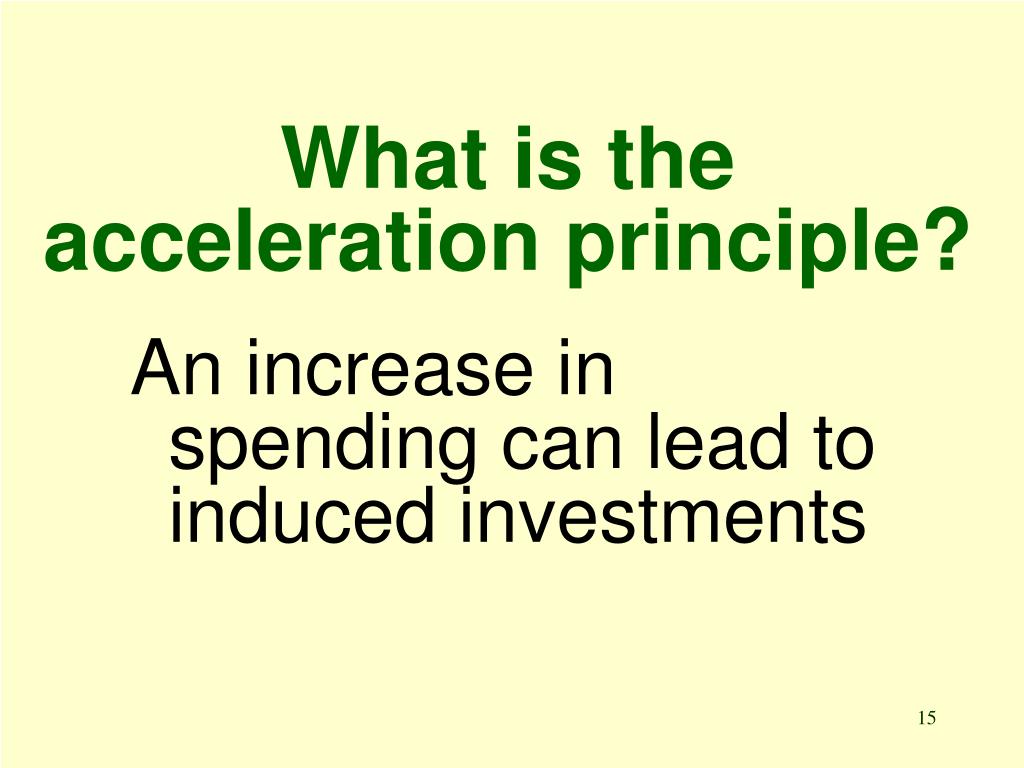 What is the acceleration principle?

An increase in spending can lead to induced investments

15